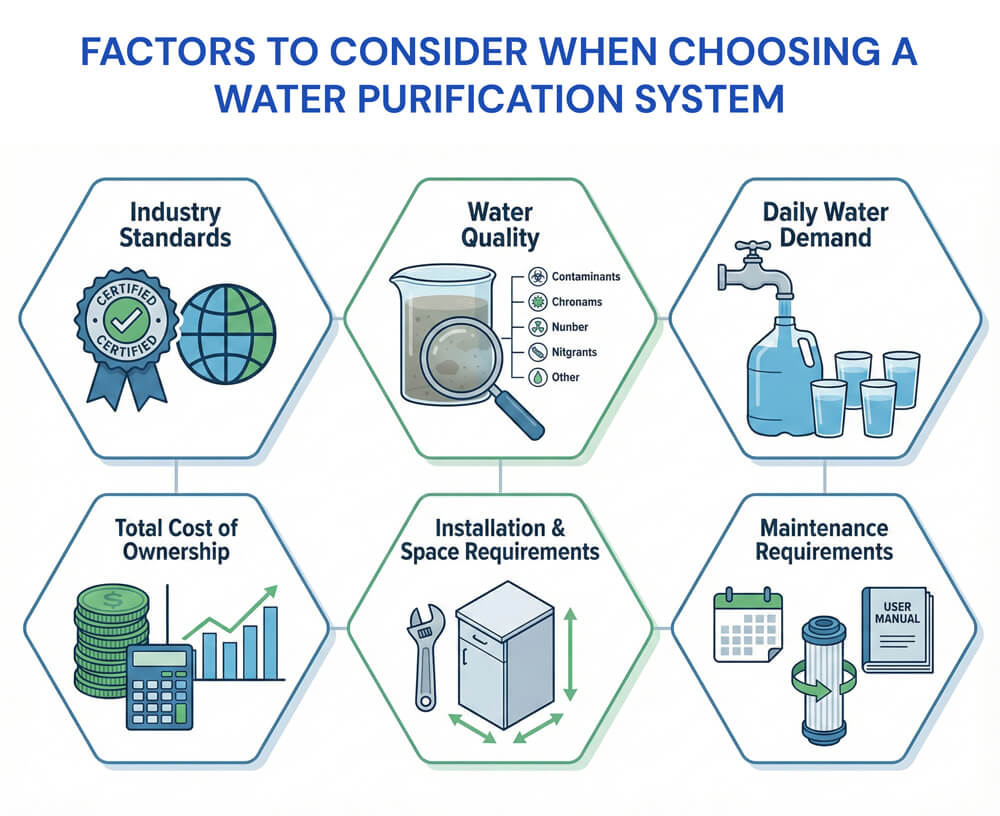 FACTORS TO CONSIDER WHEN CHOOSING A WATER PURIFICATION SYSTEM

Industry Standards

CERTIFIED

CERTIFIED

Water Quality

Contaminants

Chronams

Nunber

Nitgrants

Other

Daily Water Demand

Total Cost of Ownership

$

Installation & Space Requirements

Maintenance Requirements

USER MANUAL